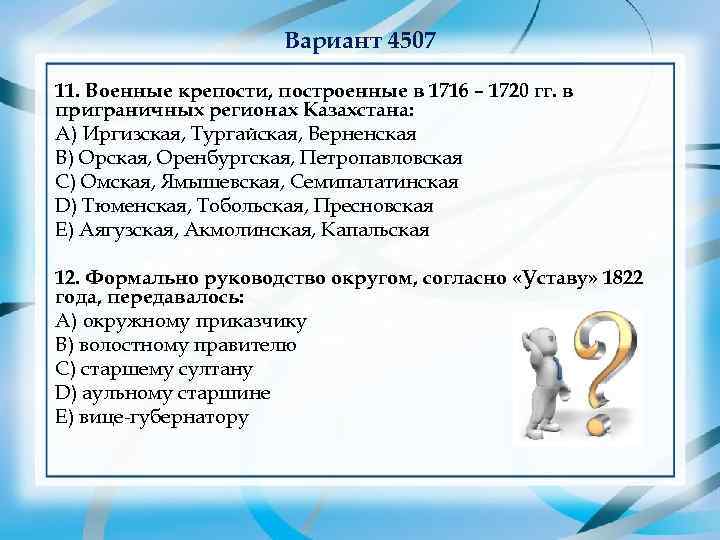 Вариант 4507

11. Военные крепости, построенные в 1716 – 1720 гг. в приграничных регионах Казахстана:
A) Иргизская, Тургайская, Верненская
B) Орская, Оренбургская, Петропавловская
C) Омская, Ямышевская, Семипалатинская
D) Тюменская, Тобольская, Пресновская
E) Аягузская, Акмолинская, Капальская

12. Формально руководство округом, согласно «Уставу» 1822 года, передавалось:
A) окружному приказчику
B) волостному правителю
C) старшему султану
D) аульному старшине
E) вице-губернатору